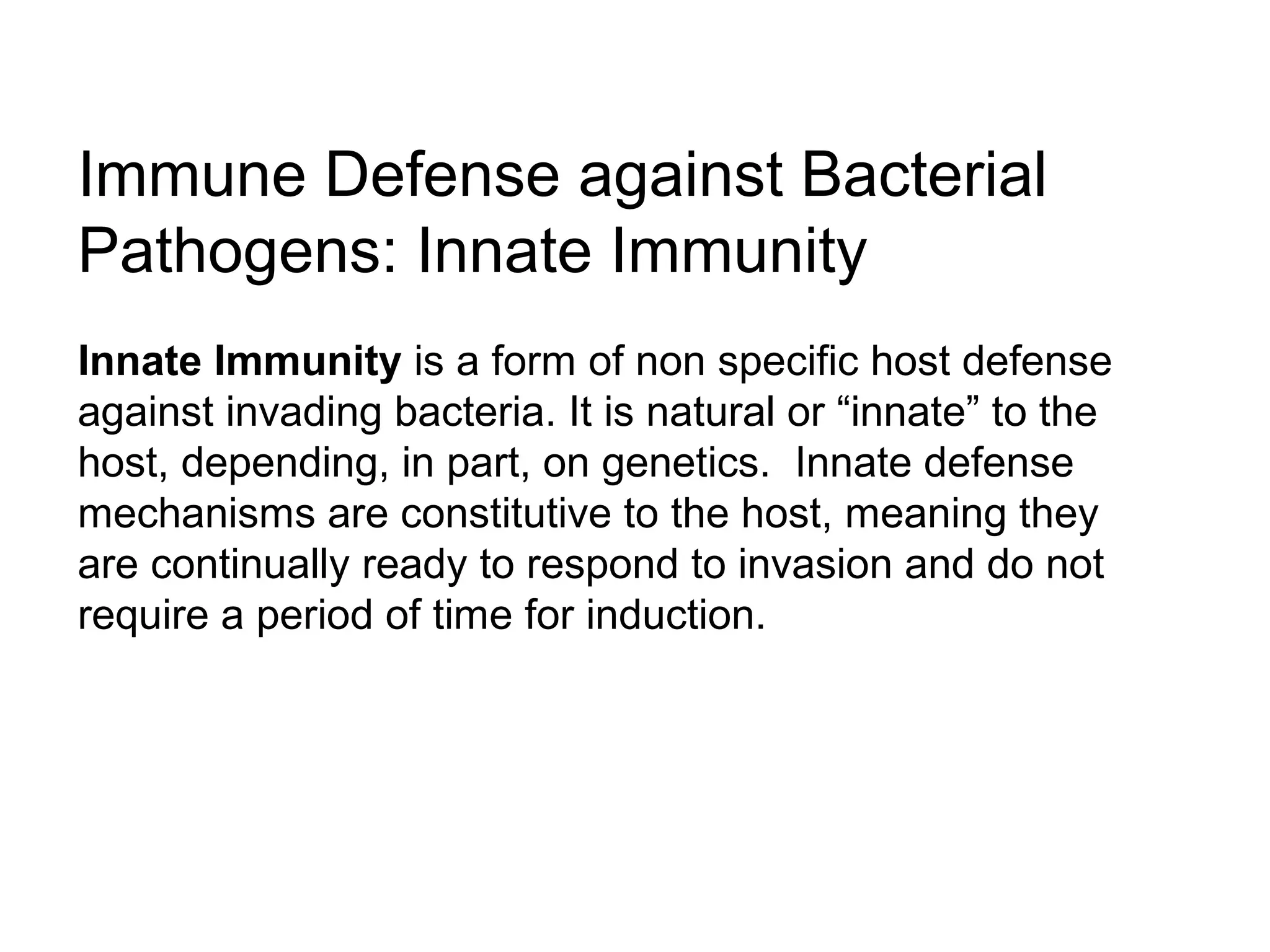 Immune Defense against Bacterial Pathogens: Innate Immunity

Innate Immunity is a form of non specific host defense against invading bacteria. It is natural or “innate” to the host, depending, in part, on genetics. Innate defense mechanisms are constitutive to the host, meaning they are continually ready to respond to invasion and do not require a period of time for induction.